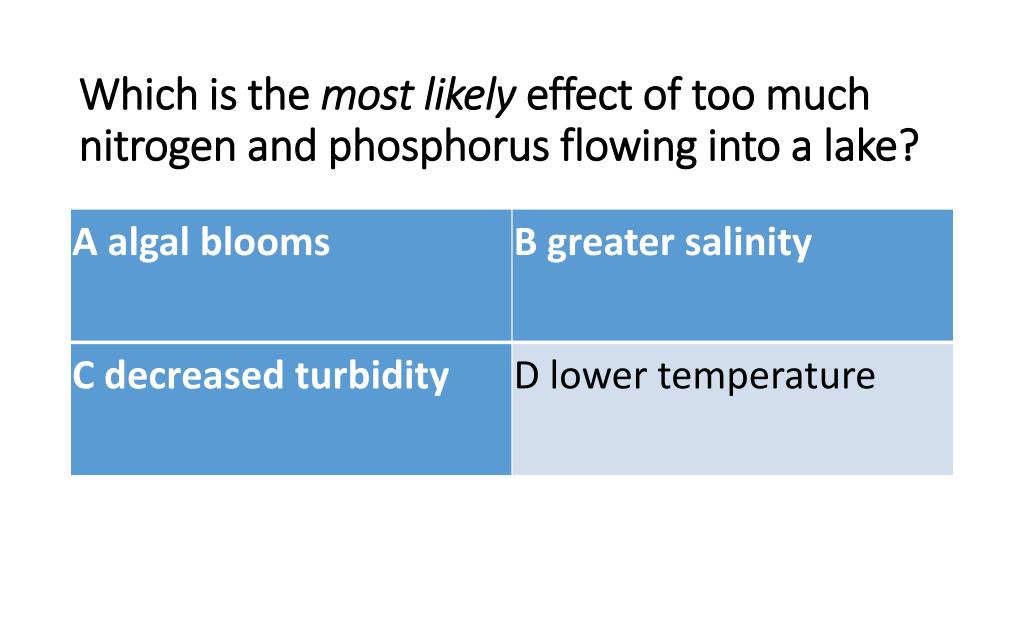 Which is the most likely effect of too much nitrogen and phosphorus flowing into a lake?

| A algal blooms | B greater salinity |
|---|---|
| C decreased turbidity | D lower temperature |